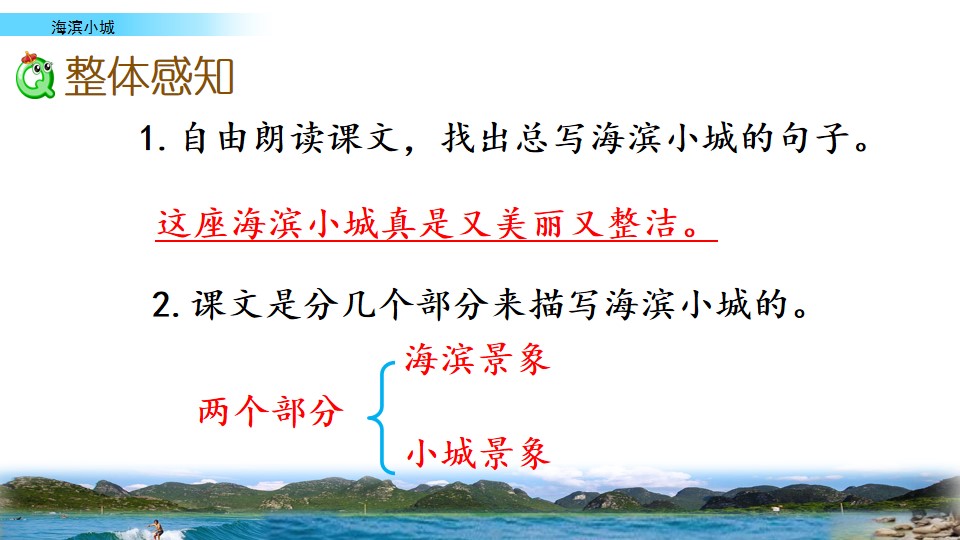 海滨小城

整体感知

1.自由朗读课文，找出总写海滨小城的句子。

这座海滨小城真是又美丽又整洁。

2.课文是分几个部分来描写海滨小城的。

两个部分

海滨景象

小城景象